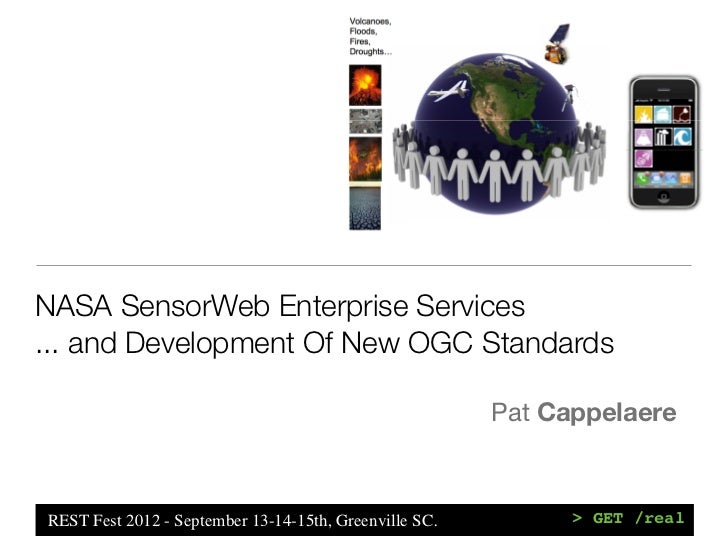 Volcanoes,
Floods,
Fires,
Droughts...

NASA SensorWeb Enterprise Services
... and Development Of New OGC Standards

Pat Cappelaere

REST Fest 2012 - September 13-14-15th, Greenville SC.

> GET /real